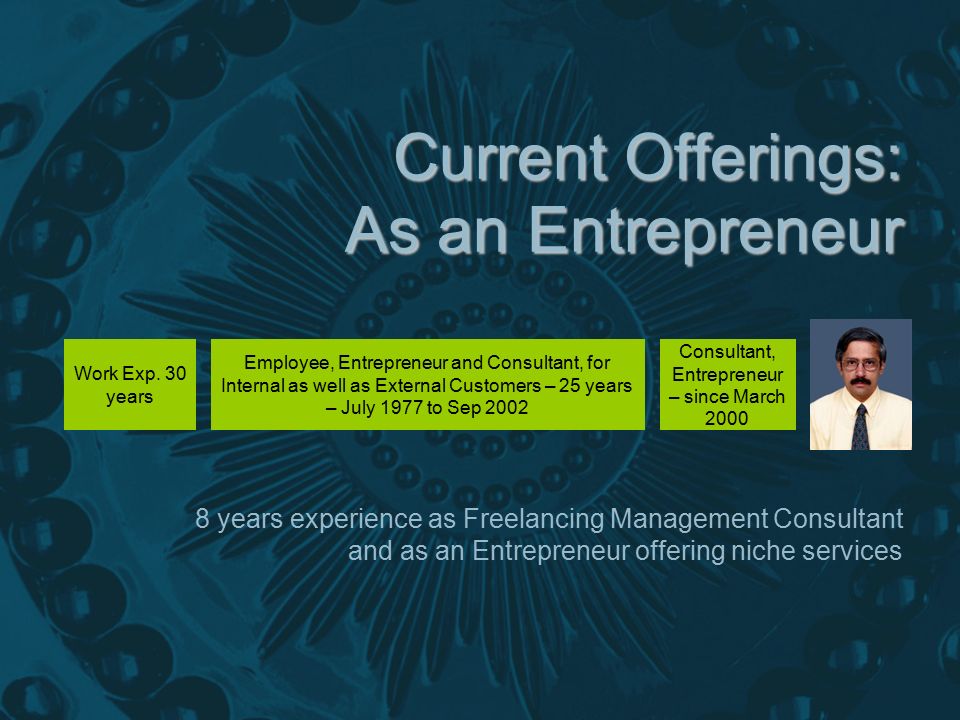 Current Offerings:
As an Entrepreneur

Work Exp. 30 years

Employee, Entrepreneur and Consultant, for Internal as well as External Customers – 25 years – July 1977 to Sep 2002

Consultant, Entrepreneur – since March 2000

8 years experience as Freelancing Management Consultant and as an Entrepreneur offering niche services